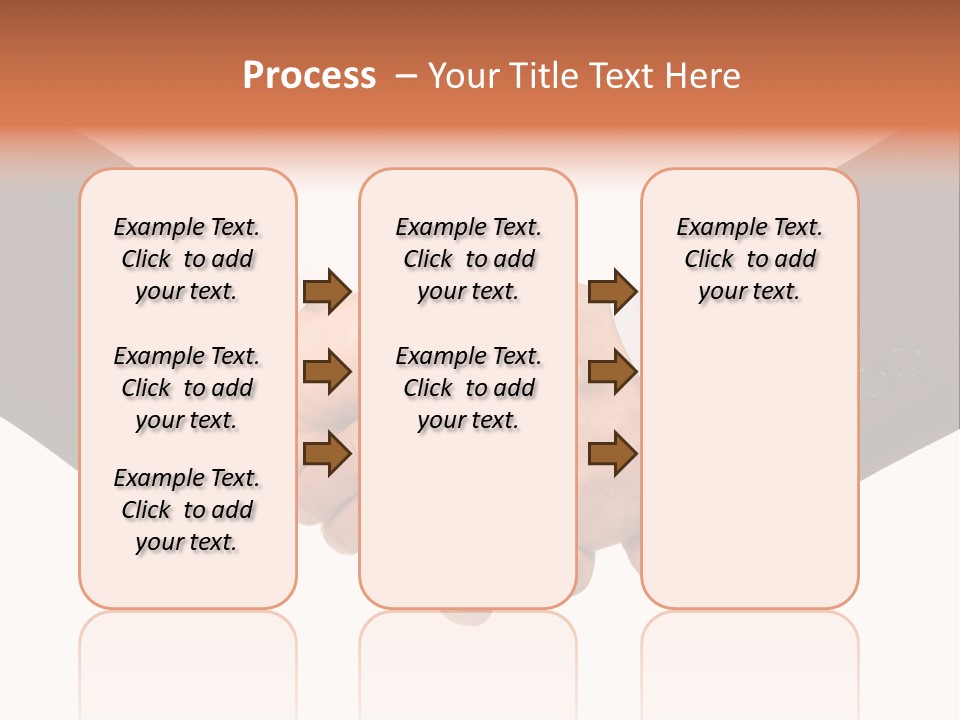 Process – Your Title Text Here

Example Text. Click to add your text.

Example Text. Click to add your text.

Example Text. Click to add your text.

Example Text. Click to add your text.

Example Text. Click to add your text.

Example Text. Click to add your text.